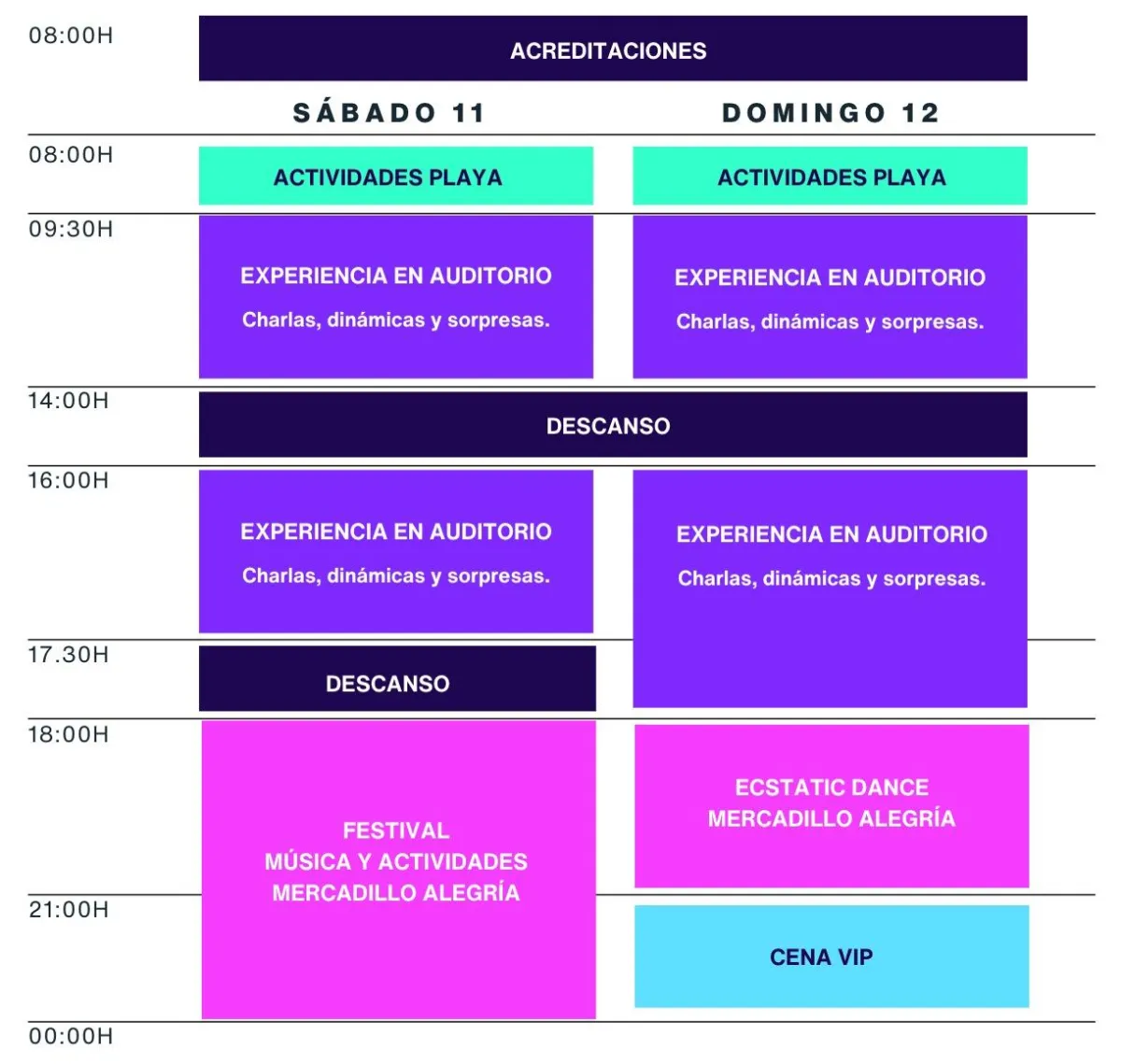 08:00H

ACREDITACIONES

SÁBADO 11

DOMINGO 12

08:00H

ACTIVIDADES PLAYA

ACTIVIDADES PLAYA

09:30H

EXPERIENCIA EN AUDITORIO
Charlas, dinámicas y sorpresas.

EXPERIENCIA EN AUDITORIO
Charlas, dinámicas y sorpresas.

14:00H

DESCANSO

16:00H

EXPERIENCIA EN AUDITORIO
Charlas, dinámicas y sorpresas.

EXPERIENCIA EN AUDITORIO
Charlas, dinámicas y sorpresas.

17.30H

DESCANSO

18:00H

FESTIVAL
MÚSICA Y ACTIVIDADES
MERCADILLO ALEGRÍA

ECSTATIC DANCE
MERCADILLO ALEGRÍA

21:00H

CENA VIP

00:00H